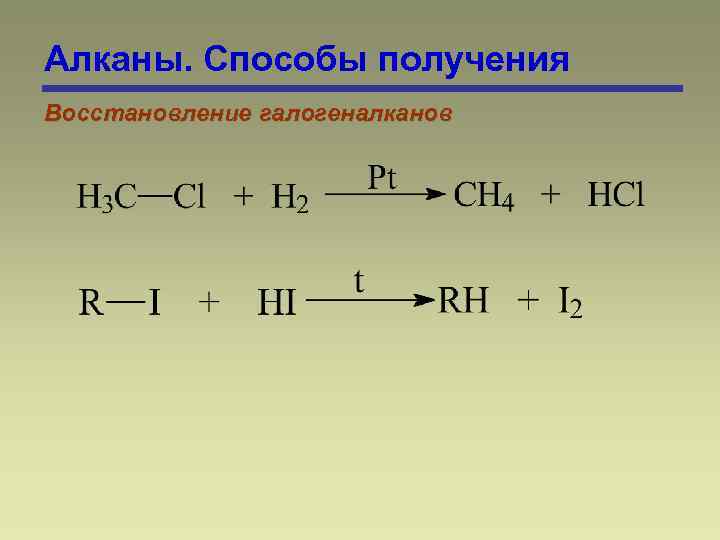 Алканы. Способы получения

Восстановление галогеналканов

$H_3C—Cl + H_2 \xrightarrow{Pt} CH_4 + HCl$

$R—I + HI \xrightarrow{t} RH + I_2$